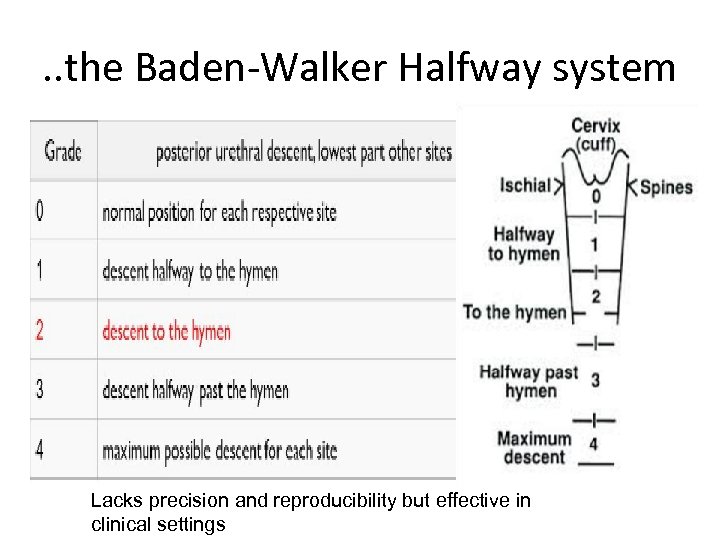 ..the Baden-Walker Halfway system

| Grade | posterior urethral descent, lowest part other sites |
|---|---|
| 0 | normal position for each respective site |
| 1 | descent halfway to the hymen |
| 2 | descent to the hymen |
| 3 | descent halfway past the hymen |
| 4 | maximum possible descent for each site |

Cervix (cuff)
Ischial
Spines
0
Halfway to hymen
1
2
To the hymen
Halfway past hymen
3
Maximum descent
4

Lacks precision and reproducibility but effective in clinical settings